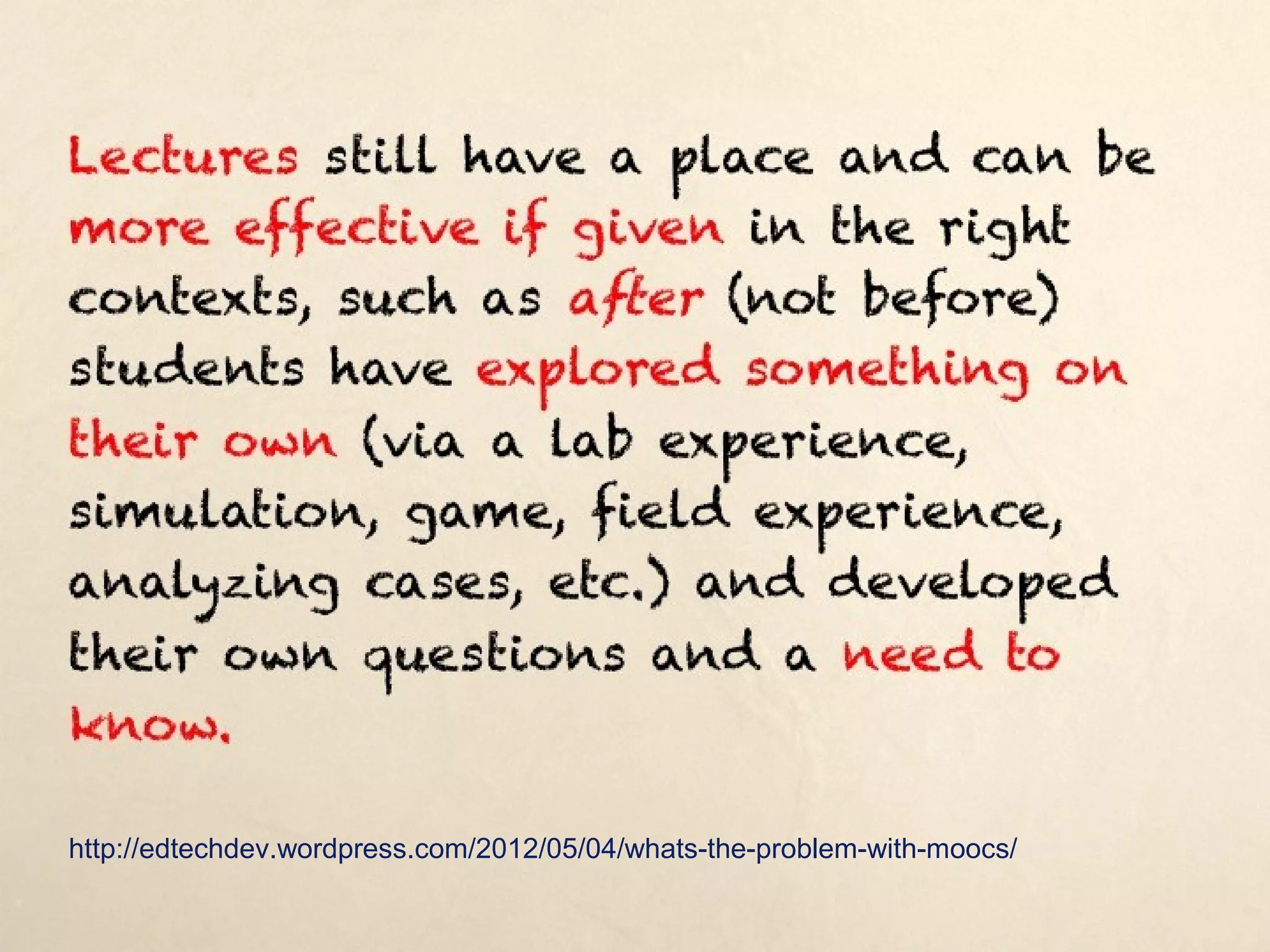 Lectures still have a place and can be more effective if given in the right contexts, such as after (not before) students have explored something on their own (via a lab experience, simulation, game, field experience, analyzing cases, etc.) and developed their own questions and a need to know.

http://edtechdev.wordpress.com/2012/05/04/whats-the-problem-with-moocs/